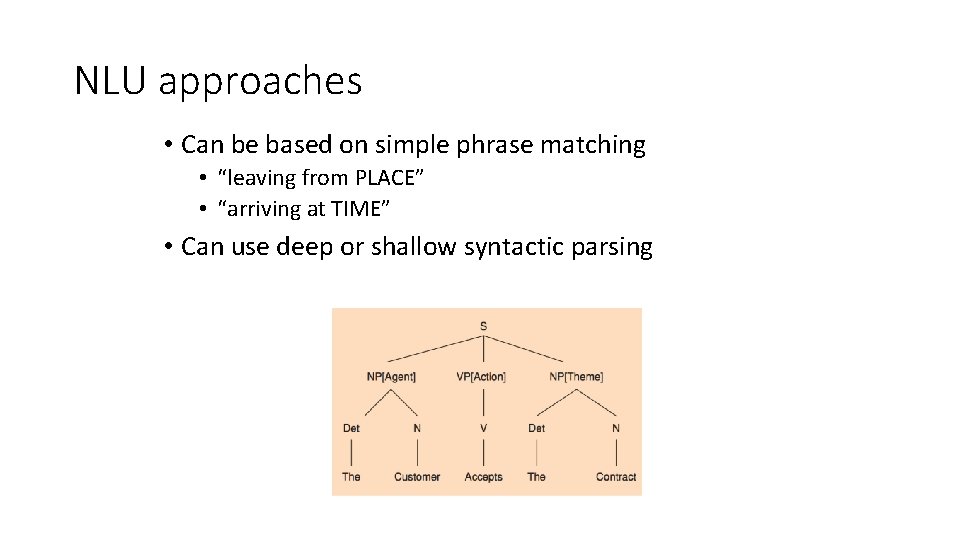 NLU approaches

• Can be based on simple phrase matching
  • “leaving from PLACE”
  • “arriving at TIME”

• Can use deep or shallow syntactic parsing

S
NP[Agent] VP[Action] NP[Theme]
Det N V Det N
The Customer Accepts The Contract